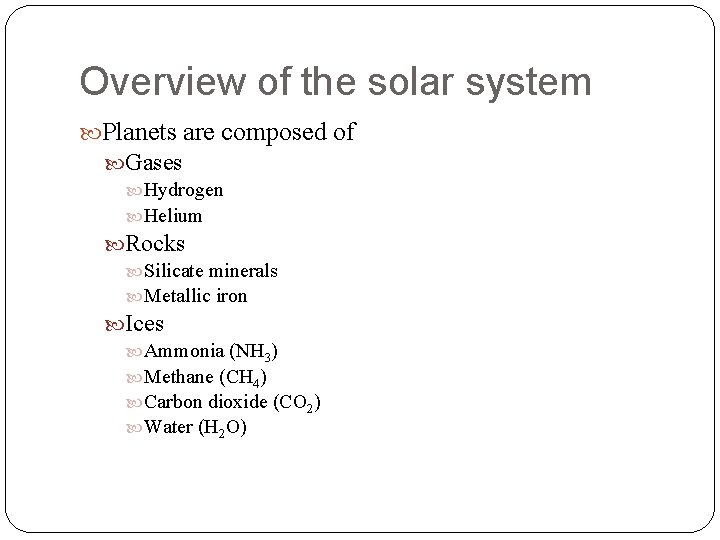 Overview of the solar system

Planets are composed of

Gases

Hydrogen

Helium

Rocks

Silicate minerals

Metallic iron

Ices

Ammonia ($NH_3$)

Methane ($CH_4$)

Carbon dioxide ($CO_2$)

Water ($H_2O$)